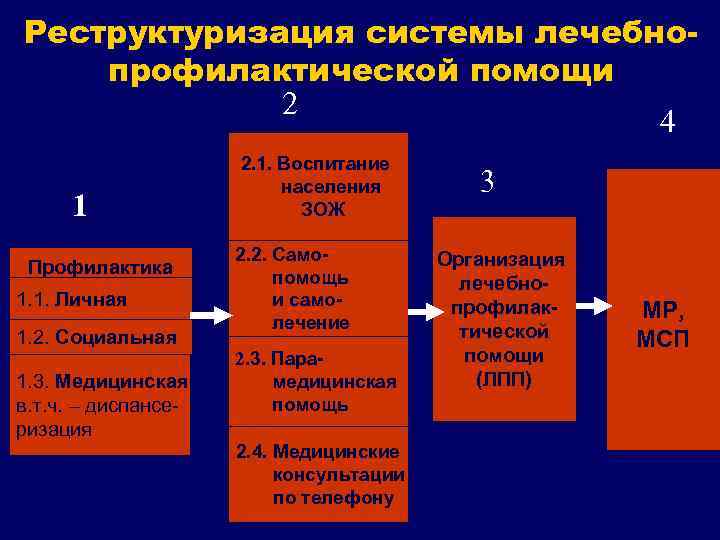 Реструктуризация системы лечебно-профилактической помощи

1

Профилактика

1.1. Личная

1.2. Социальная

1.3. Медицинская в.т.ч. – диспансеризация

2

2.1. Воспитание населения ЗОЖ

2.2. Самопомощь и самолечение

2.3. Парамедицинская помощь

2.4. Медицинские консультации по телефону

3

Организация лечебно-профилактической помощи (ЛПП)

4

МР, МСП